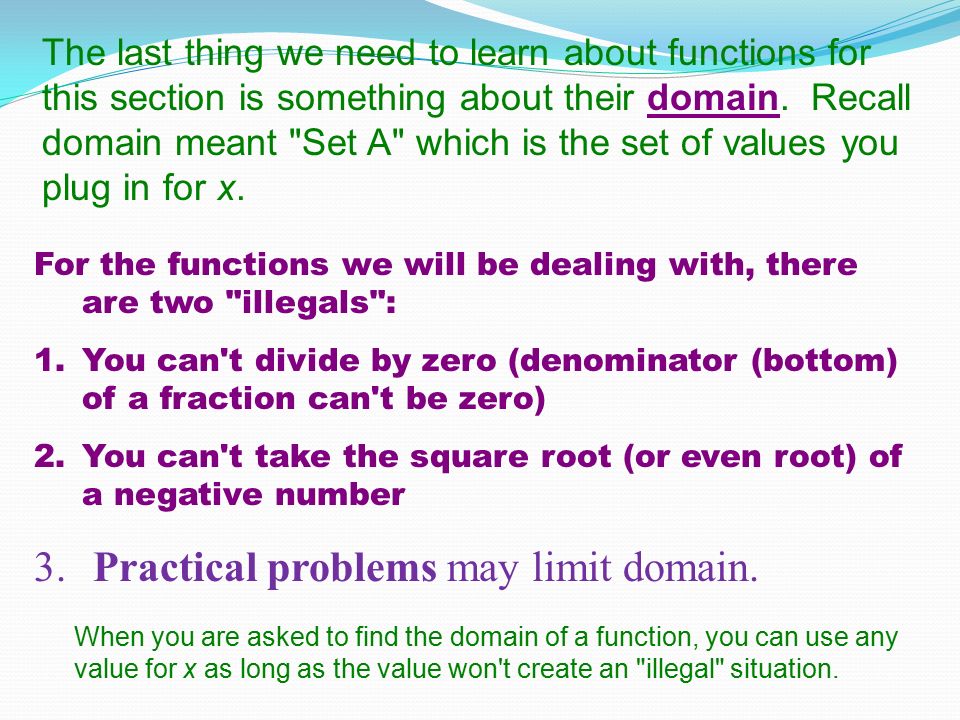 The last thing we need to learn about functions for this section is something about their domain. Recall domain meant "Set A" which is the set of values you plug in for $x$.

For the functions we will be dealing with, there are two "illegals":

1. You can't divide by zero (denominator (bottom) of a fraction can't be zero)

2. You can't take the square root (or even root) of a negative number

3. Practical problems may limit domain.

When you are asked to find the domain of a function, you can use any value for $x$ as long as the value won't create an "illegal" situation.